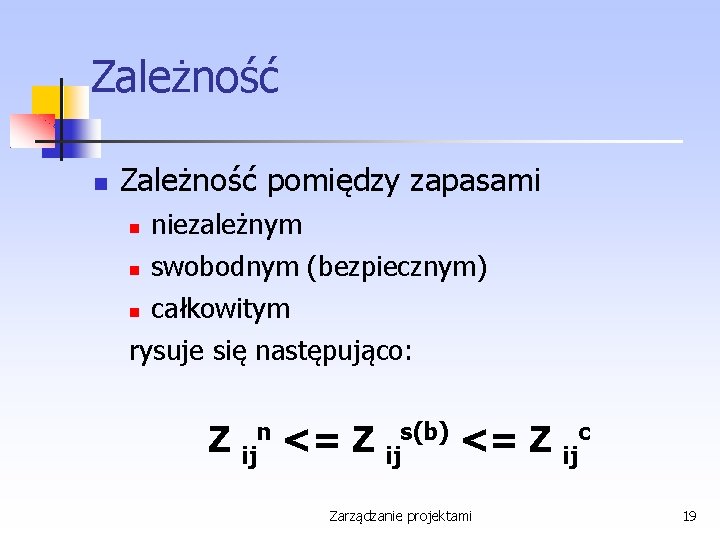 Zależność

Zależność pomiędzy zapasami
niezależnym
swobodnym (bezpiecznym)
całkowitym
rysuje się następująco:

$Z_{ij}^{n} <= Z_{ij}^{s(b)} <= Z_{ij}^{c}$

Zarządzanie projektami

19